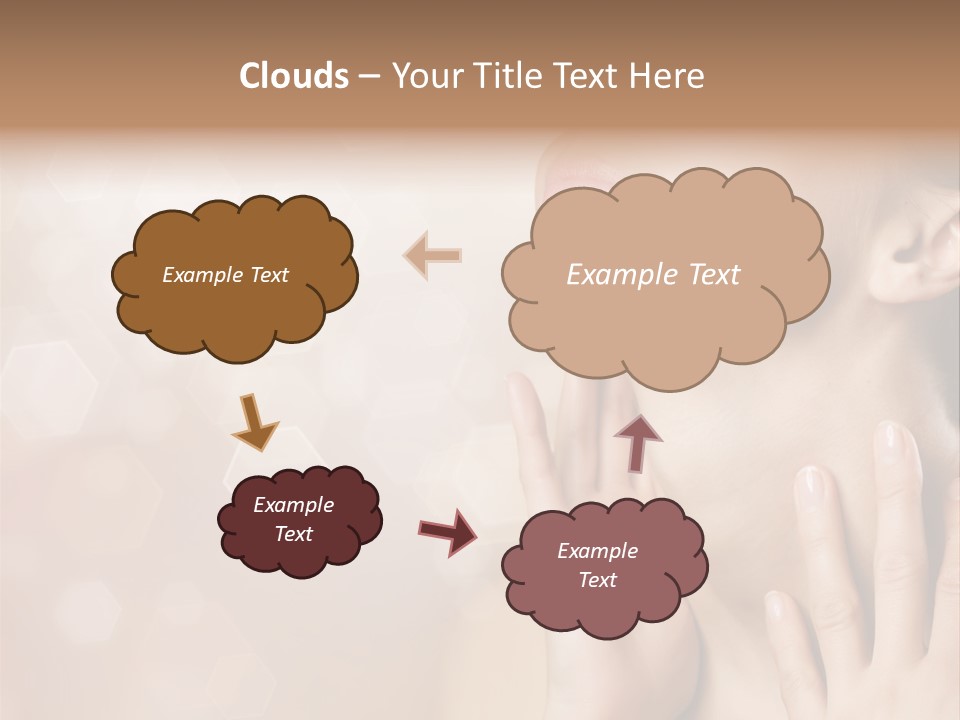 Clouds – Your Title Text Here

Example Text

Example Text

Example Text

Example Text